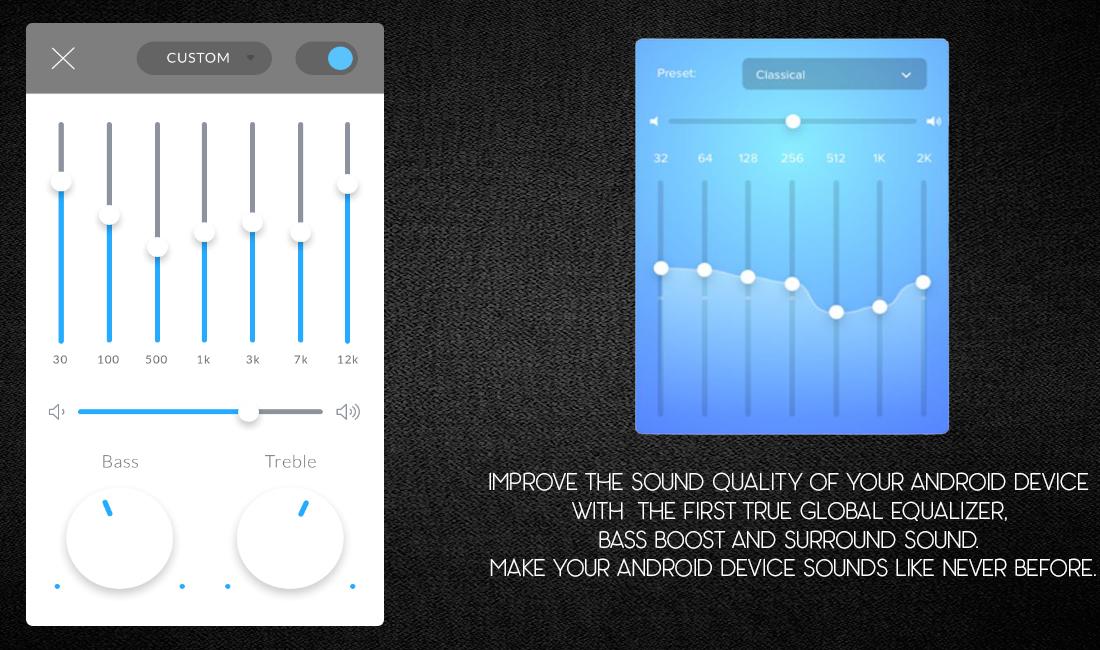 CUSTOM

30 100 500 1k 3k 7k 12k

Bass Treble

Preset: Classical

32 64 128 256 512 1K 2K

IMPROVE THE SOUND QUALITY OF YOUR ANDROID DEVICE WITH THE FIRST TRUE GLOBAL EQUALIZER, BASS BOOST AND SURROUND SOUND. MAKE YOUR ANDROID DEVICE SOUNDS LIKE NEVER BEFORE.